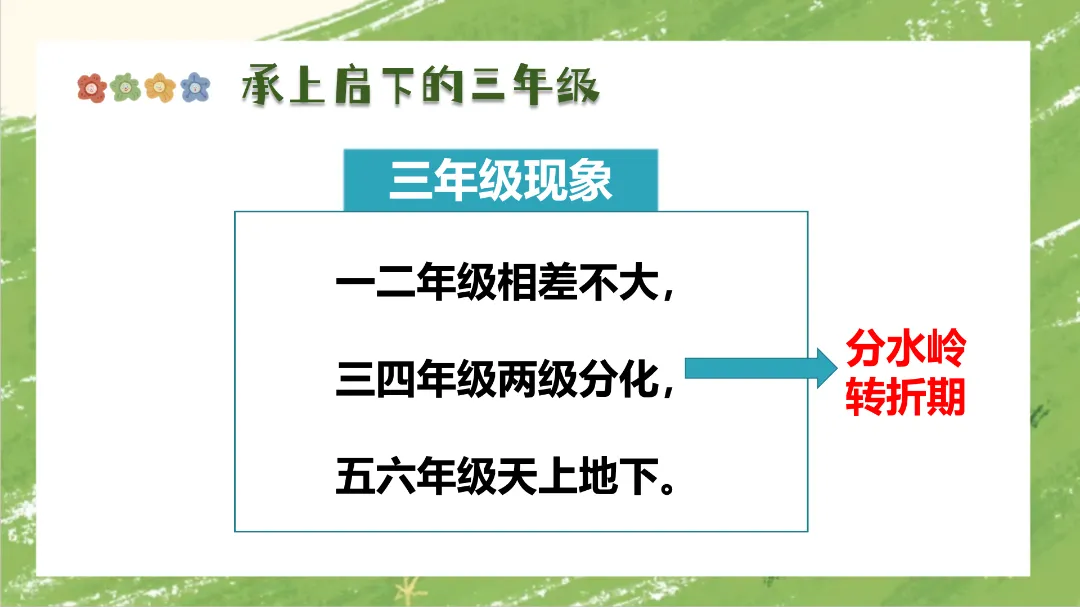 承上启下的三年级

三年级现象

一二年级相差不大，

三四年级两级分化，

五六年级天上地下。

分水岭
转折期